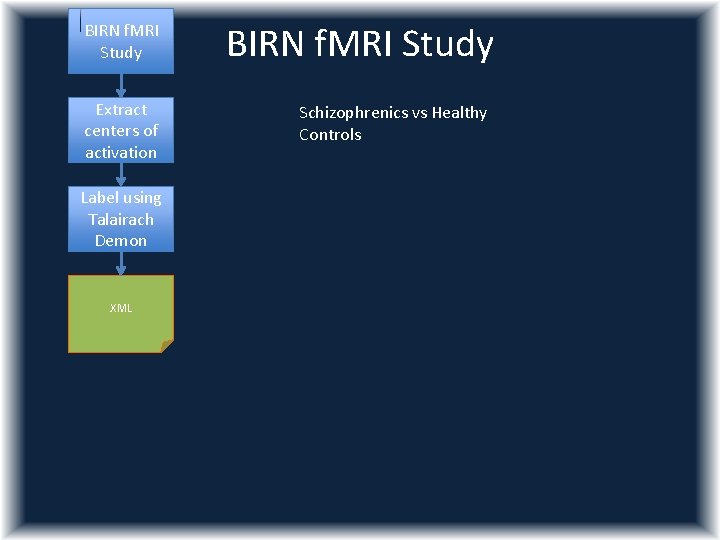 BIRN fMRI Study

Extract centers of activation

Label using Talairach Demon

XML

BIRN fMRI Study

Schizophrenics vs Healthy Controls